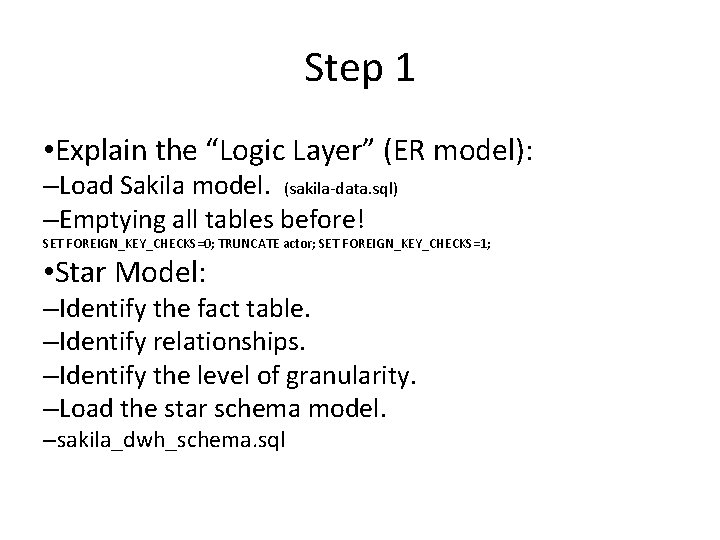 Step 1

•Explain the “Logic Layer” (ER model):
–Load Sakila model. (sakila-data.sql)
–Emptying all tables before!
SET FOREIGN_KEY_CHECKS=0; TRUNCATE actor; SET FOREIGN_KEY_CHECKS=1;
•Star Model:
–Identify the fact table.
–Identify relationships.
–Identify the level of granularity.
–Load the star schema model.
–sakila_dwh_schema.sql